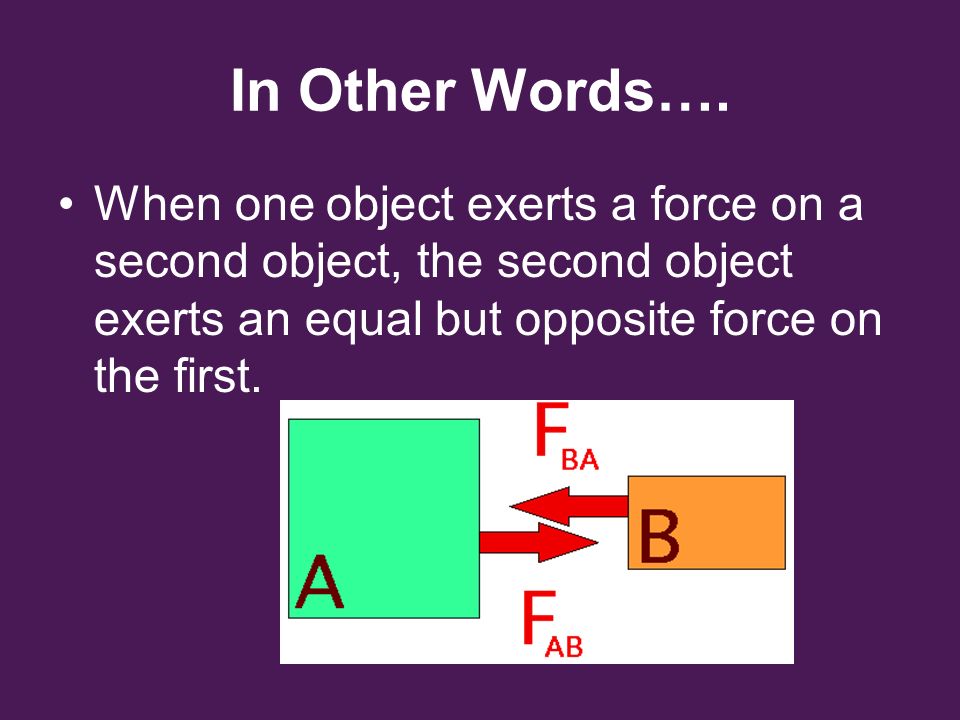 In Other Words….

• When one object exerts a force on a second object, the second object exerts an equal but opposite force on the first.

$F_{BA}$

A

B

$F_{AB}$